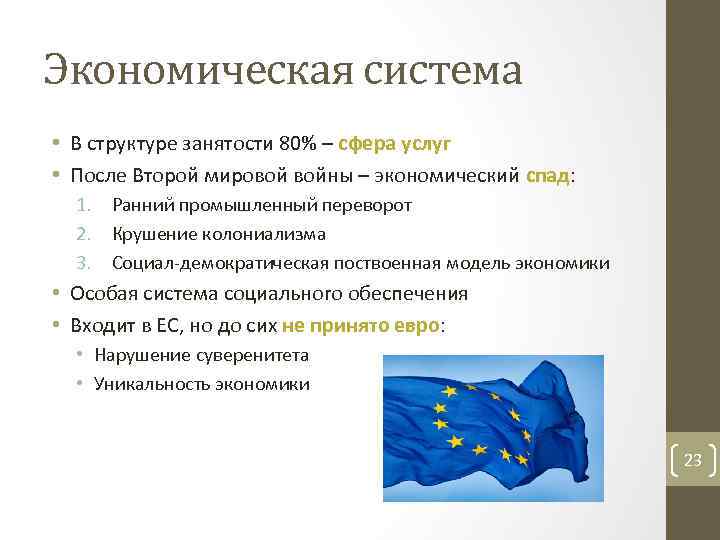 Экономическая система

• В структуре занятости 80% – сфера услуг
• После Второй мировой войны – экономический спад:
1. Ранний промышленный переворот
2. Крушение колониализма
3. Социал-демократическая поствоенная модель экономики
• Особая система социального обеспечения
• Входит в ЕС, но до сих не принято евро:
• Нарушение суверенитета
• Уникальность экономики

23